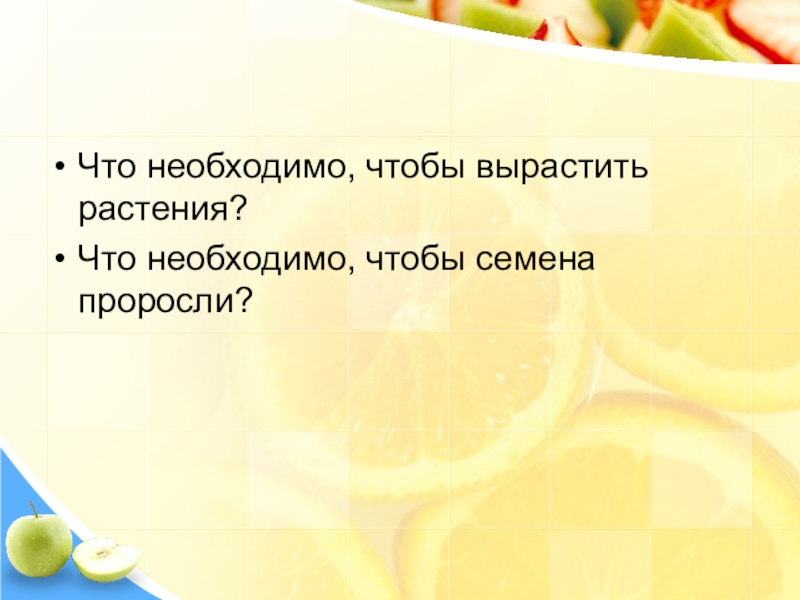 • Что необходимо, чтобы вырастить растения?
• Что необходимо, чтобы семена проросли?